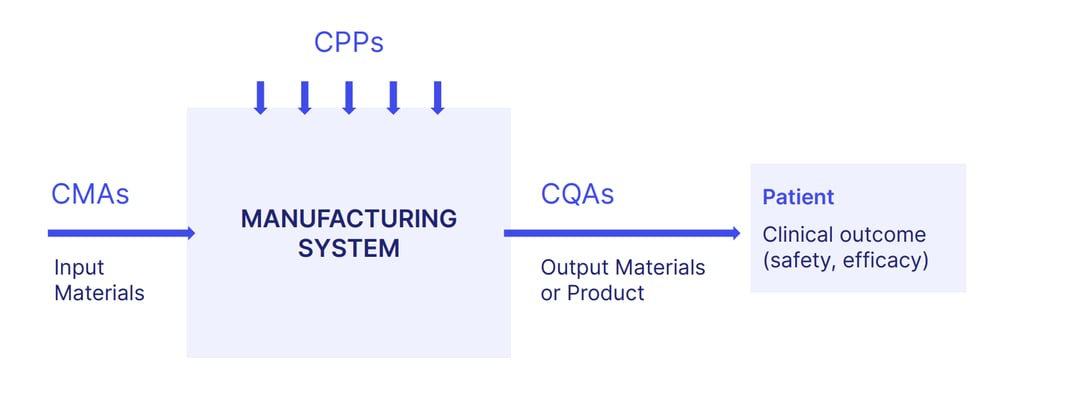 CPPs

CMAs

Input Materials

MANUFACTURING SYSTEM

CQAs

Output Materials or Product

Patient

Clinical outcome (safety, efficacy)